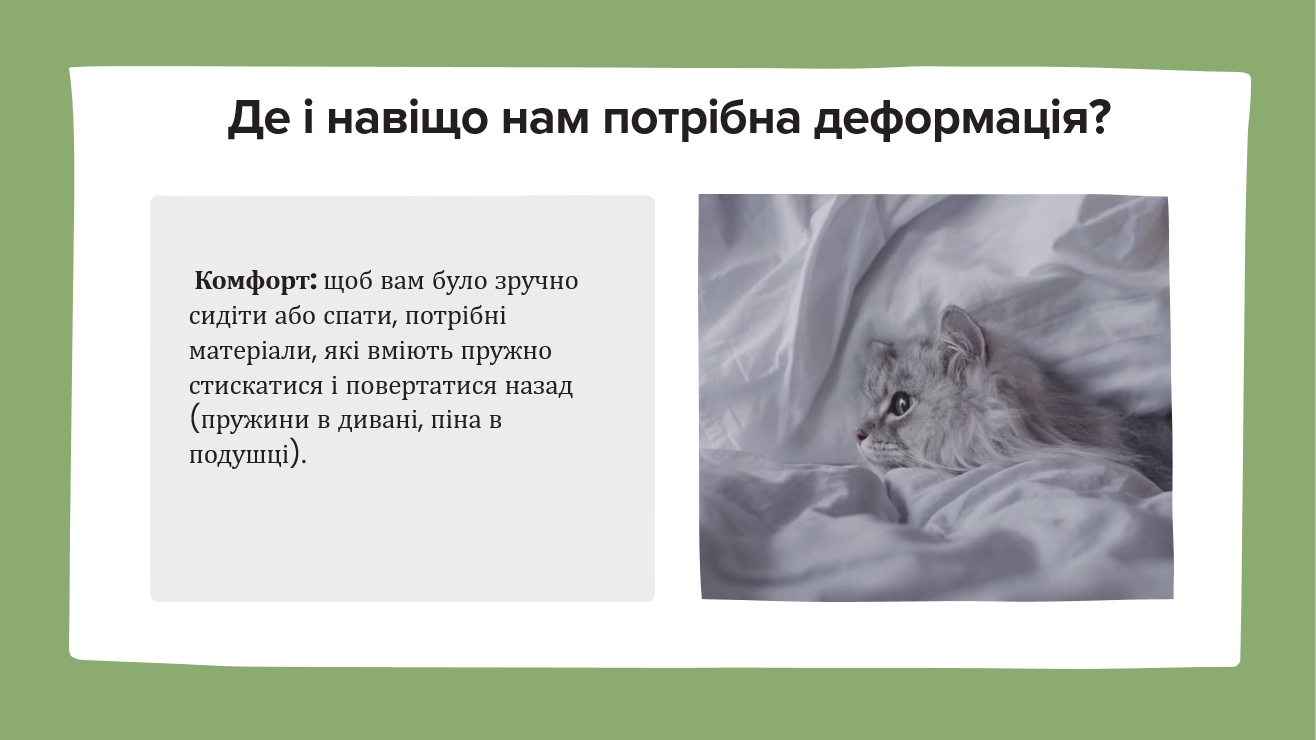 Де і навіщо нам потрібна деформація?

Комфорт: щоб вам було зручно сидіти або спати, потрібні матеріали, які вміють пружно стискатися і повертатися назад (пружини в дивані, піна в подушці).